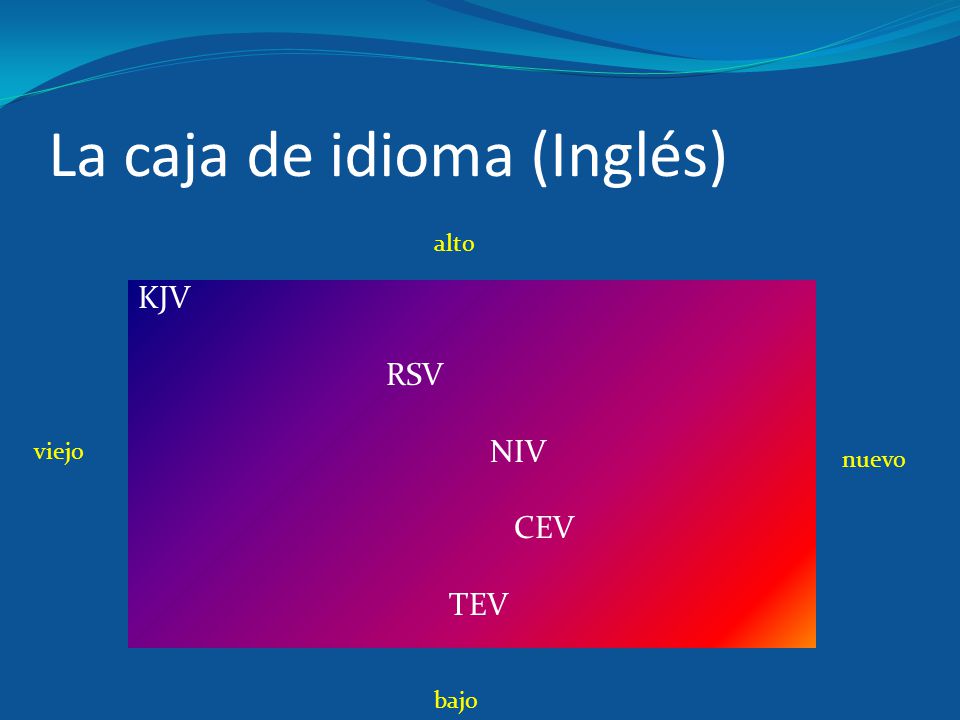 La caja de idioma (Inglés)

alto

KJV

RSV

viejo

NIV

nuevo

CEV

TEV

bajo